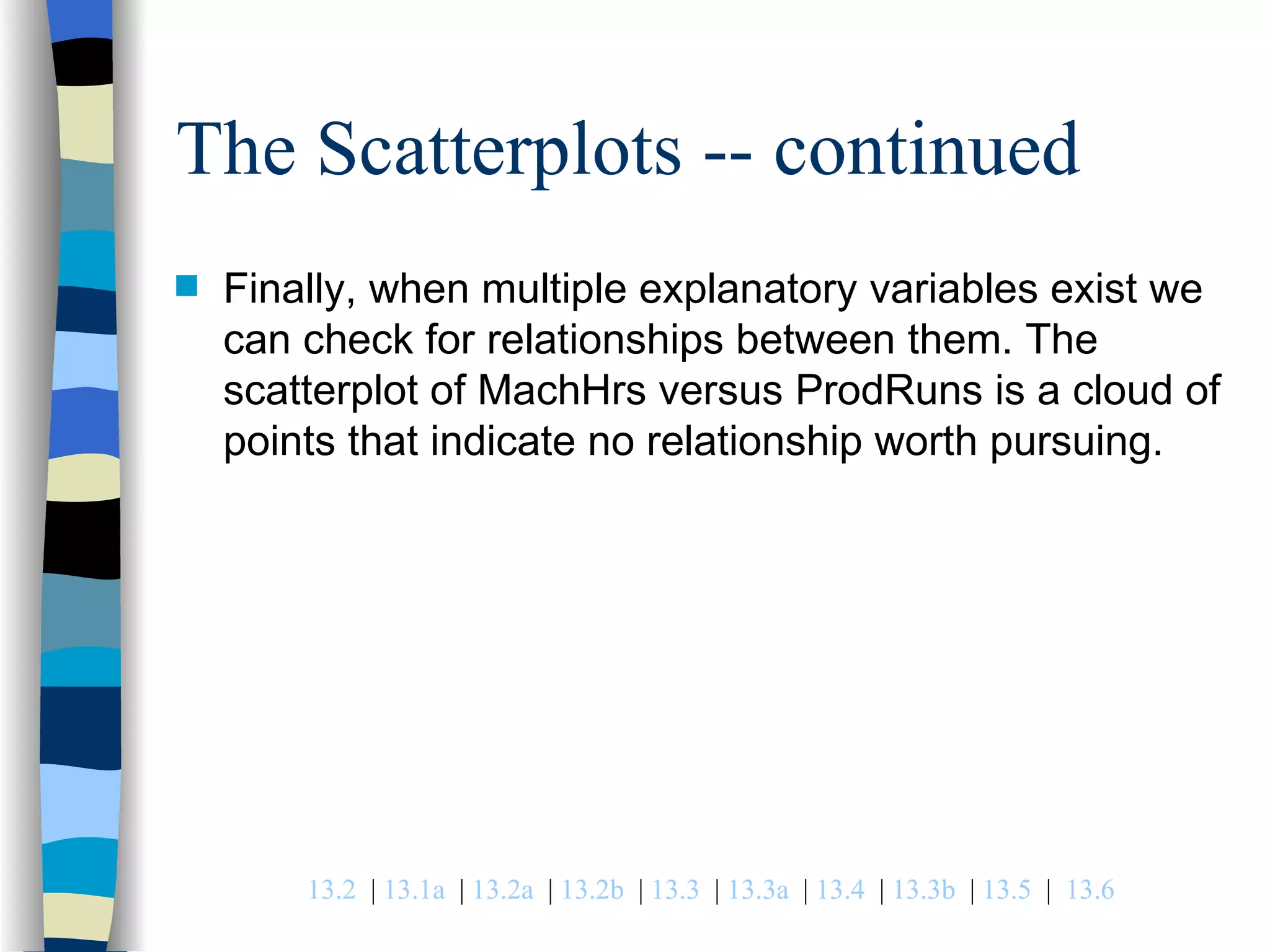 The Scatterplots -- continued

Finally, when multiple explanatory variables exist we can check for relationships between them. The scatterplot of MachHrs versus ProdRuns is a cloud of points that indicate no relationship worth pursuing.

13.2 | 13.1a | 13.2a | 13.2b | 13.3 | 13.3a | 13.4 | 13.3b | 13.5 | 13.6